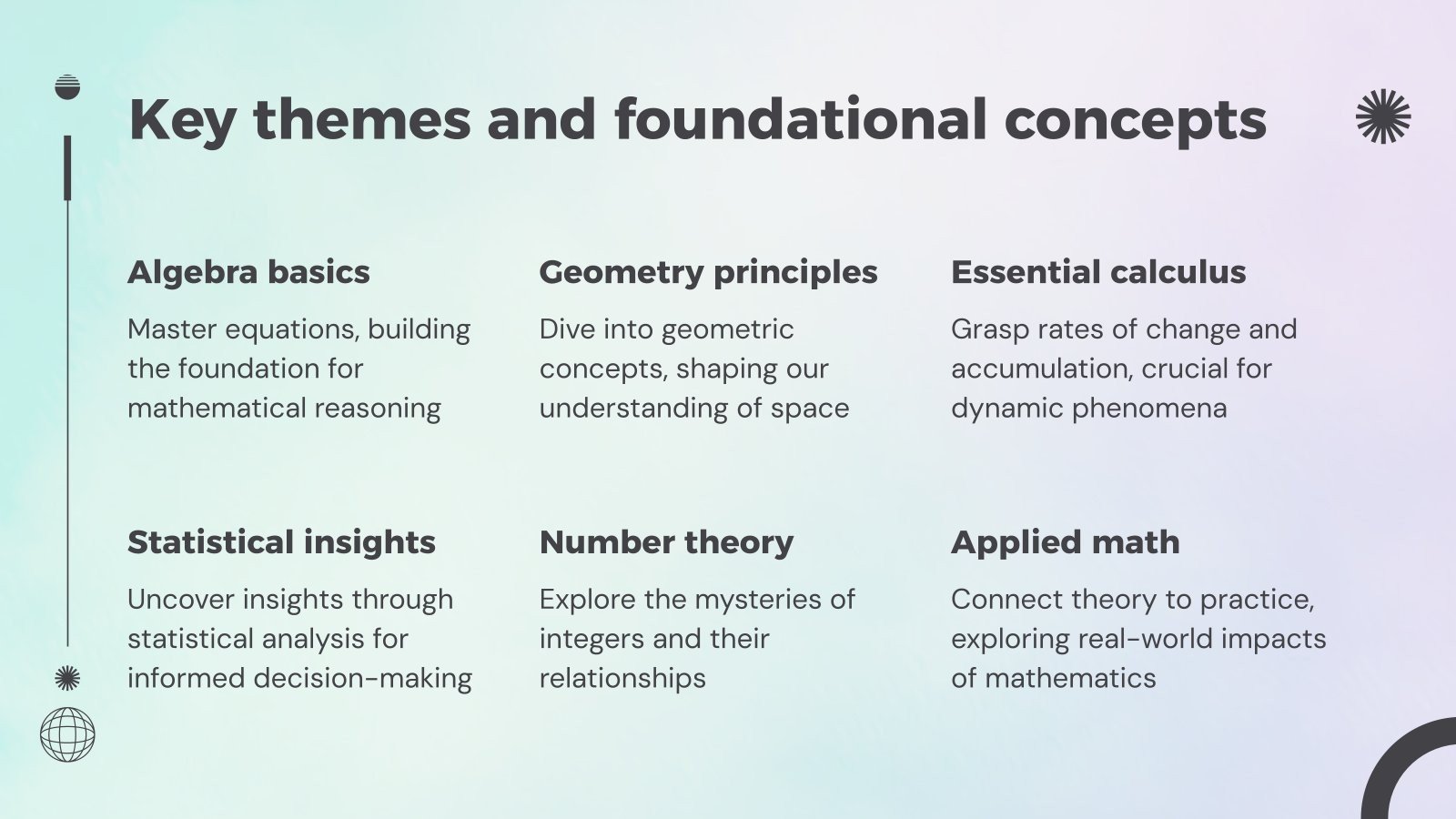 Key themes and foundational concepts

Algebra basics

Master equations, building the foundation for mathematical reasoning

Geometry principles

Dive into geometric concepts, shaping our understanding of space

Essential calculus

Grasp rates of change and accumulation, crucial for dynamic phenomena

Statistical insights

Uncover insights through statistical analysis for informed decision-making

Number theory

Explore the mysteries of integers and their relationships

Applied math

Connect theory to practice, exploring real-world impacts of mathematics